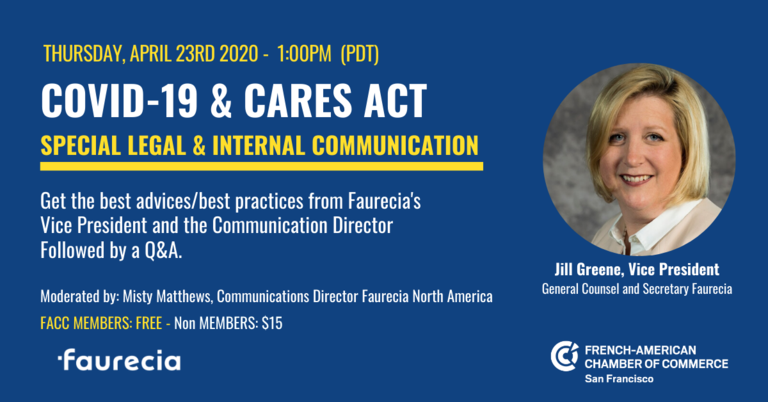 THURSDAY, APRIL 23RD 2020 - 1:00PM (PDT)

COVID-19 & CARES ACT

SPECIAL LEGAL & INTERNAL COMMUNICATION

Get the best advices/best practices from Faurecia's Vice President and the Communication Director Followed by a Q&A.

Moderated by: Misty Matthews, Communications Director Faurecia North America

FACC MEMBERS: FREE - Non MEMBERS: $15

faurecia

Jill Greene, Vice President
General Counsel and Secretary Faurecia

FRENCH-AMERICAN CHAMBER OF COMMERCE
San Francisco